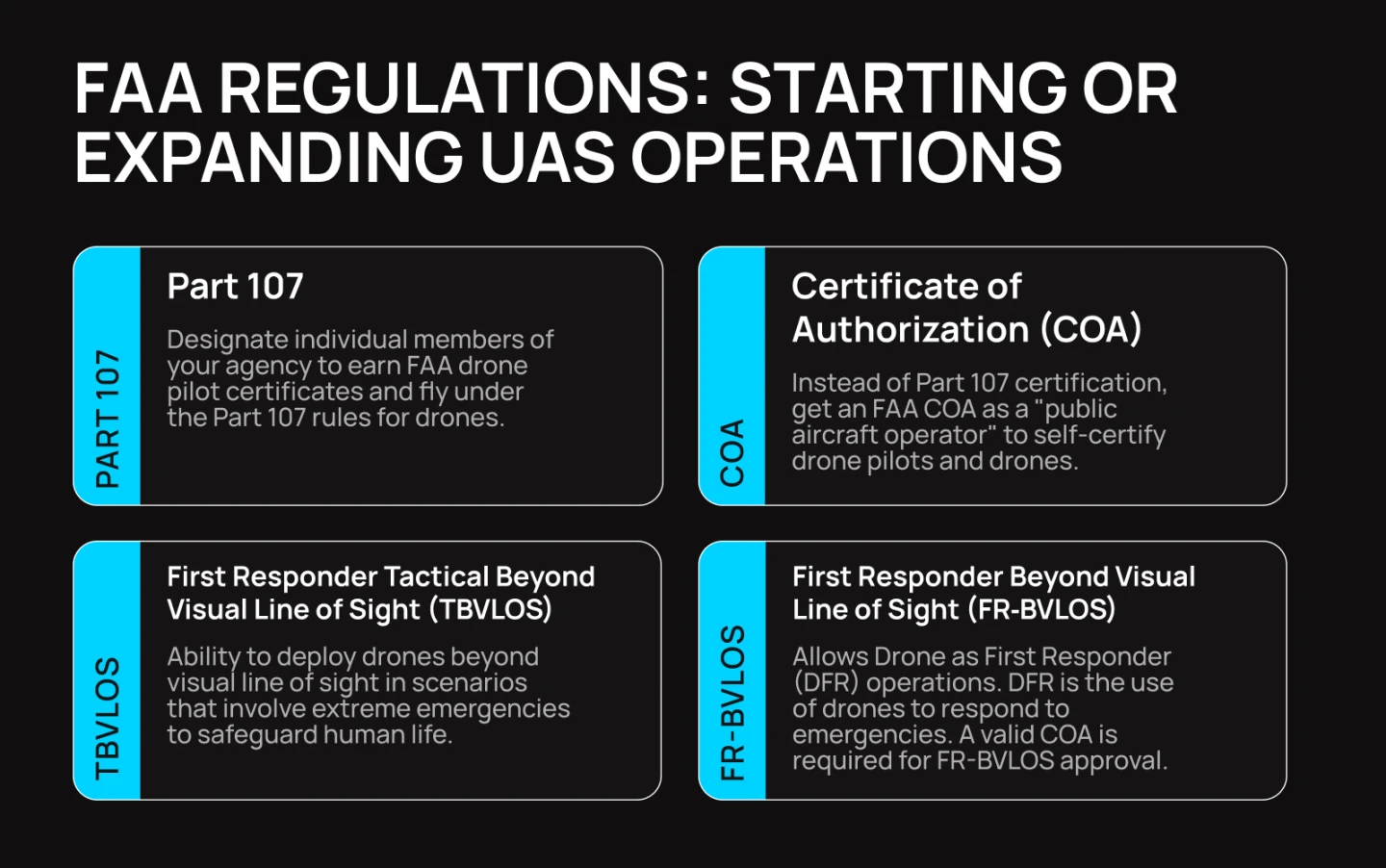 FAA REGULATIONS: STARTING OR EXPANDING UAS OPERATIONS

PART 107

Part 107

Designate individual members of your agency to earn FAA drone pilot certificates and fly under the Part 107 rules for drones.

COA

Certificate of Authorization (COA)

Instead of Part 107 certification, get an FAA COA as a "public aircraft operator" to self-certify drone pilots and drones.

TBVLOS

First Responder Tactical Beyond Visual Line of Sight (TBVLOS)

Ability to deploy drones beyond visual line of sight in scenarios that involve extreme emergencies to safeguard human life.

FR-BVLOS

First Responder Beyond Visual Line of Sight (FR-BVLOS)

Allows Drone as First Responder (DFR) operations. DFR is the use of drones to respond to emergencies. A valid COA is required for FR-BVLOS approval.